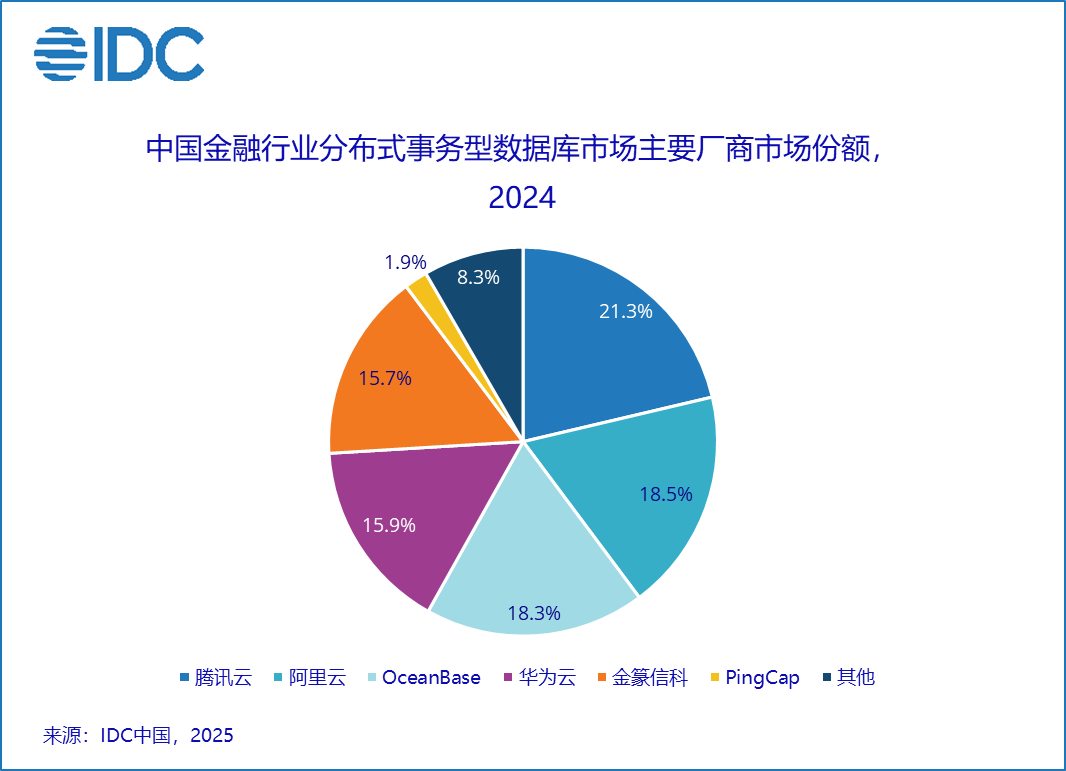 IDC

中国金融行业分布式事务型数据库市场主要厂商市场份额，2024

21.3%
18.5%
18.3%
15.9%
15.7%
1.9%
8.3%

腾讯云 阿里云 OceanBase 华为云 金篆信科 PingCap 其他

来源：IDC中国，2025